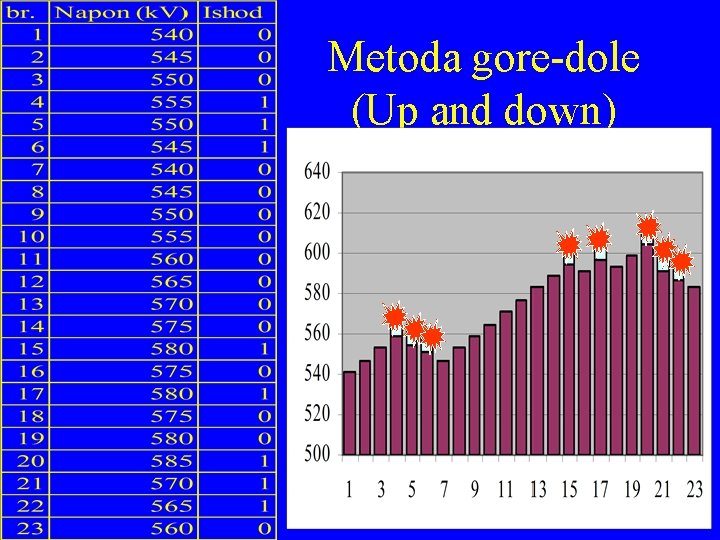 | br. | Napon (kV) | Ishod |
|---|---|---|
| 1 | 540 | 0 |
| 2 | 545 | 0 |
| 3 | 550 | 0 |
| 4 | 555 | 1 |
| 5 | 550 | 1 |
| 6 | 545 | 1 |
| 7 | 540 | 0 |
| 8 | 545 | 0 |
| 9 | 550 | 0 |
| 10 | 555 | 0 |
| 11 | 560 | 0 |
| 12 | 565 | 0 |
| 13 | 570 | 0 |
| 14 | 575 | 0 |
| 15 | 580 | 1 |
| 16 | 575 | 0 |
| 17 | 580 | 1 |
| 18 | 575 | 0 |
| 19 | 580 | 0 |
| 20 | 585 | 1 |
| 21 | 570 | 1 |
| 22 | 565 | 1 |
| 23 | 560 | 0 |

Metoda gore-dole
(Up and down)

640
620
600
580
560
540
520
500

1 3 5 7 9 11 13 15 17 19 21 23